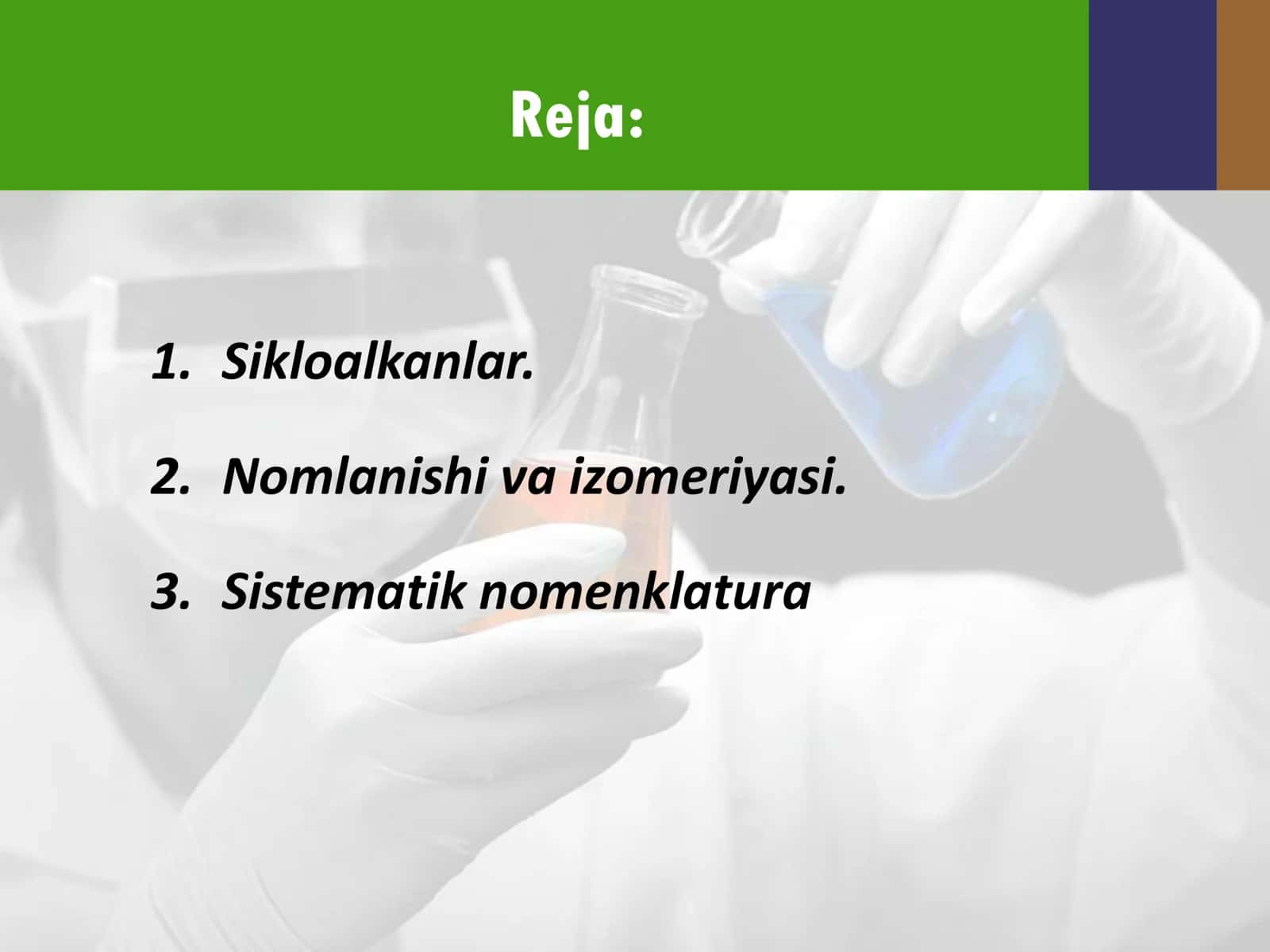 Reja:

1. Sikloalkanlar.

2. Nomlanishi va izomeriyasi.

3. Sistematik nomenklatura